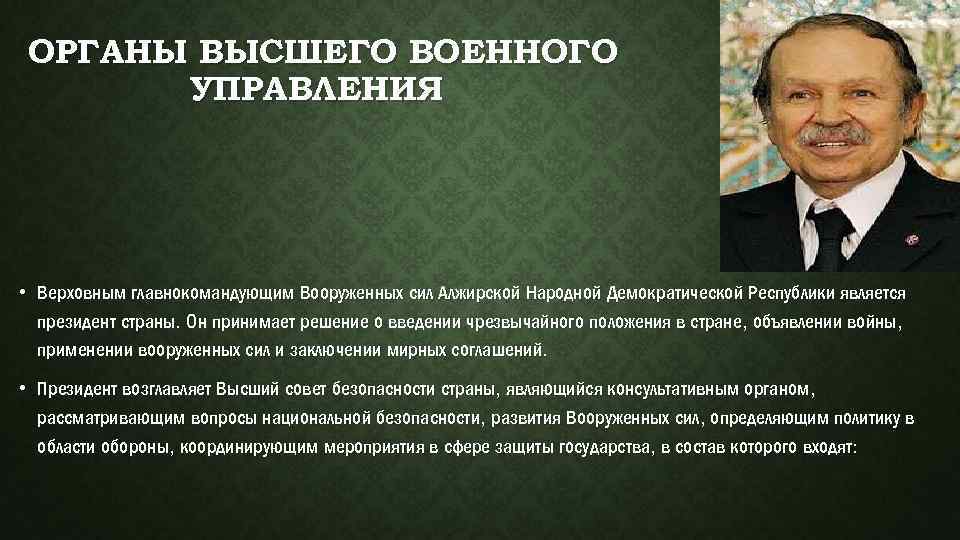 ОРГАНЫ ВЫСШЕГО ВОЕННОГО УПРАВЛЕНИЯ

• Верховным главнокомандующим Вооруженных сил Алжирской Народной Демократической Республики является президент страны. Он принимает решение о введении чрезвычайного положения в стране, объявлении войны, применении вооруженных сил и заключении мирных соглашений.

• Президент возглавляет Высший совет безопасности страны, являющийся консультативным органом, рассматривающим вопросы национальной безопасности, развития Вооруженных сил, определяющим политику в области обороны, координирующим мероприятия в сфере защиты государства, в состав которого входят: